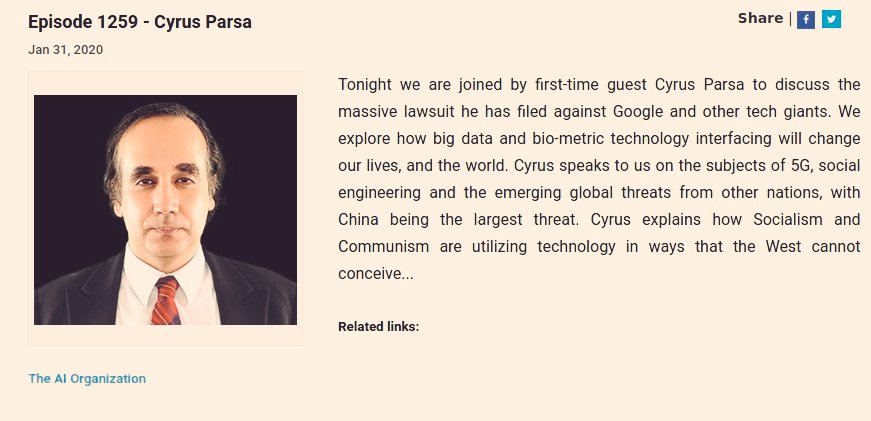 Episode 1259 - Cyrus Parsa

Share |

Jan 31, 2020

Tonight we are joined by first-time guest Cyrus Parsa to discuss the massive lawsuit he has filed against Google and other tech giants. We explore how big data and bio-metric technology interfacing will change our lives, and the world. Cyrus speaks to us on the subjects of 5G, social engineering and the emerging global threats from other nations, with China being the largest threat. Cyrus explains how Socialism and Communism are utilizing technology in ways that the West cannot conceive...

Related links:

The AI Organization